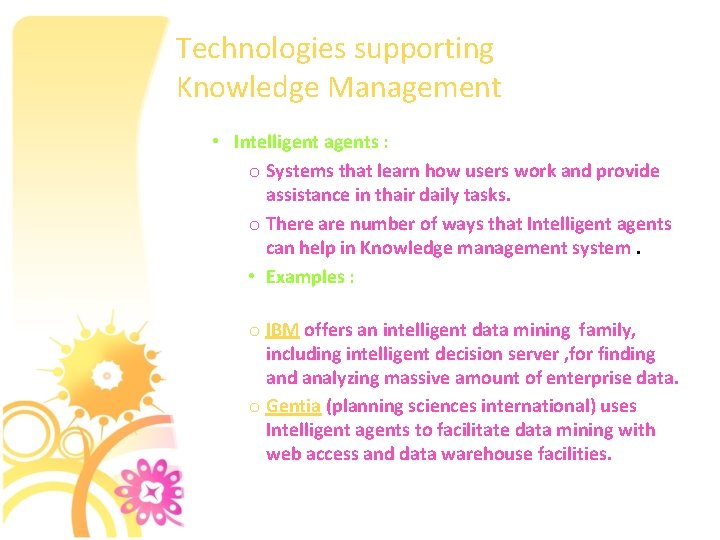 Technologies supporting Knowledge Management

• Intelligent agents :

o Systems that learn how users work and provide assistance in thair daily tasks.

o There are number of ways that Intelligent agents can help in Knowledge management system .

• Examples :

o IBM offers an intelligent data mining family, including intelligent decision server ,for finding and analyzing massive amount of enterprise data.

o Gentia (planning sciences international) uses Intelligent agents to facilitate data mining with web access and data warehouse facilities.